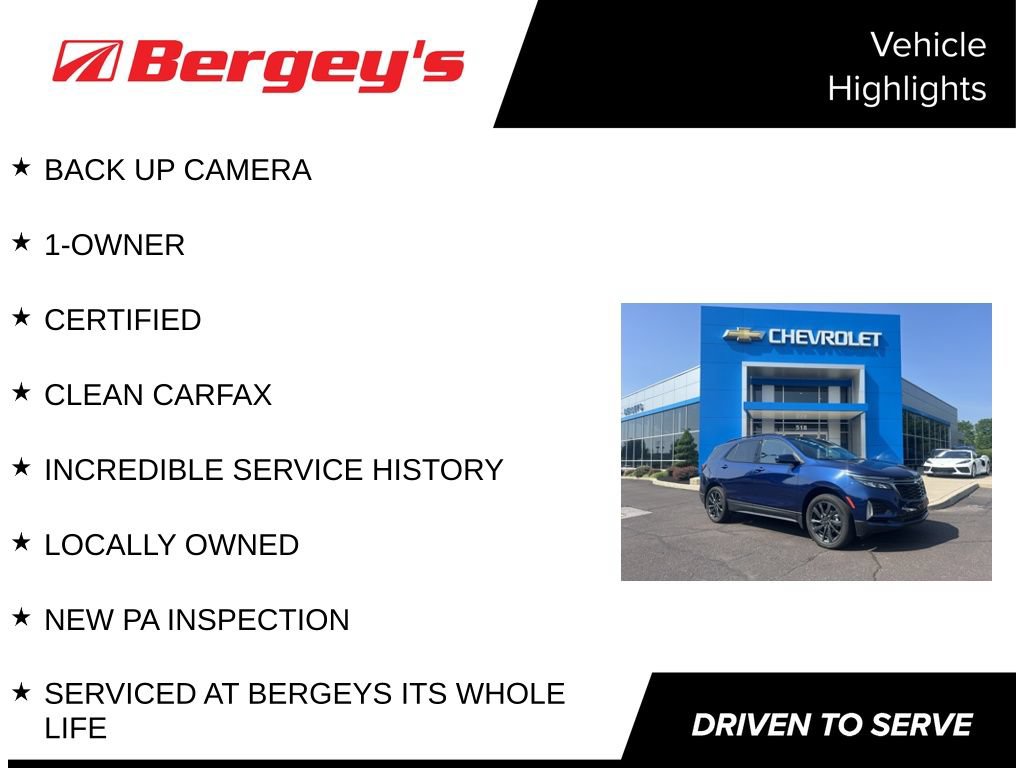 Bergey's

Vehicle Highlights

★ BACK UP CAMERA

★ 1-OWNER

★ CERTIFIED

★ CLEAN CARFAX

★ INCREDIBLE SERVICE HISTORY

★ LOCALLY OWNED

★ NEW PA INSPECTION

★ SERVICED AT BERGEYS ITS WHOLE LIFE

CHEVROLET

DRIVEN TO SERVE